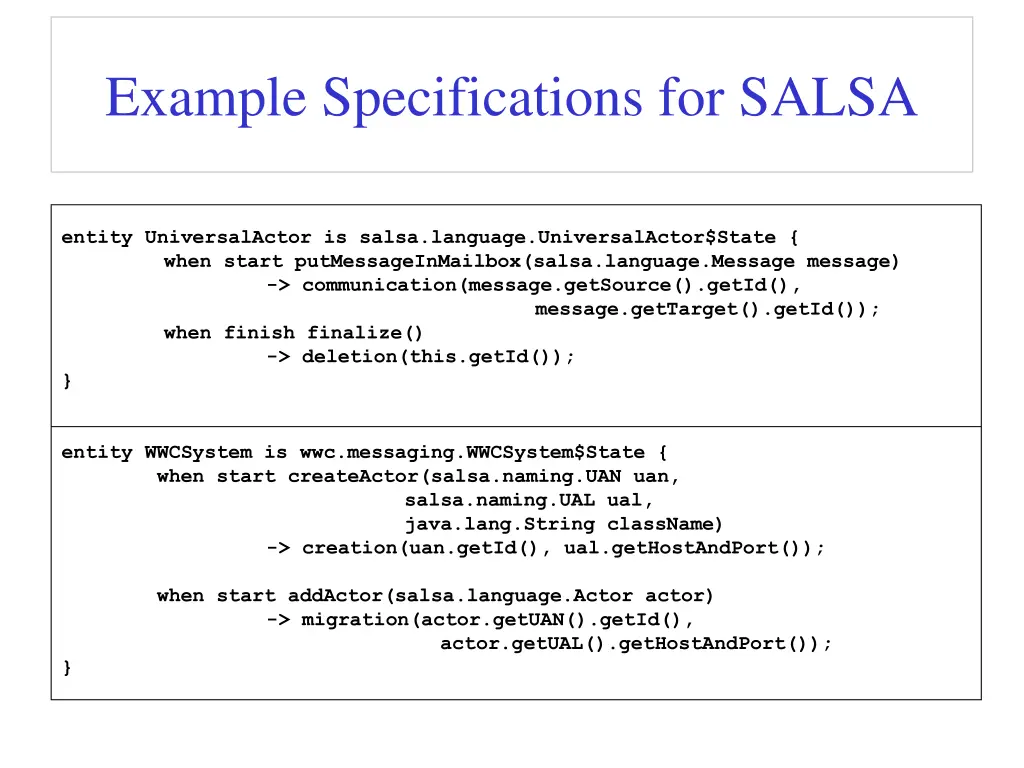 Example Specifications for SALSA

entity UniversalActor is salsa.language.UniversalActor$State {
when start putMessageInMailbox(salsa.language.Message message)
-> communication(message.getSource().getId(),
message.getTarget().getId());
when finish finalize()
-> deletion(this.getId());
}

entity WWCSystem is wwc.messaging.WWCSystem$State {
when start createActor(salsa.naming.UAN uan,
salsa.naming.UAL ual,
java.lang.String className)
-> creation(uan.getId(), ual.getHostAndPort());

when start addActor(salsa.language.Actor actor)
-> migration(actor.getUAN().getId(),
actor.getUAL().getHostAndPort());
}